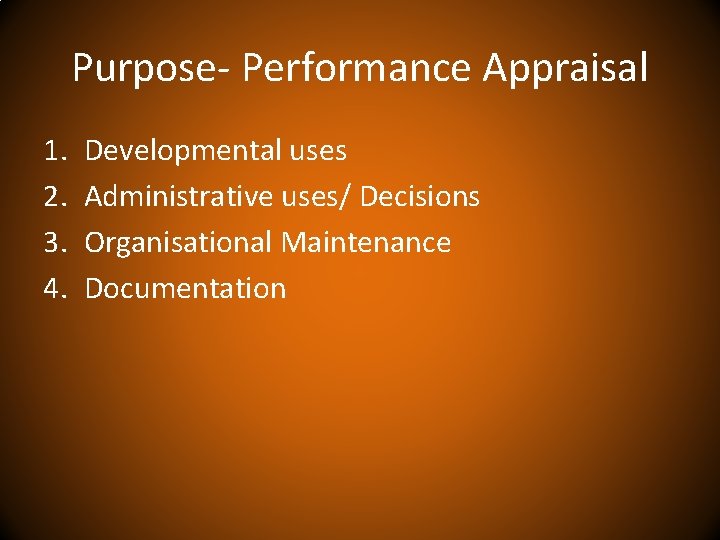 Purpose- Performance Appraisal

1. Developmental uses
2. Administrative uses/ Decisions
3. Organisational Maintenance
4. Documentation